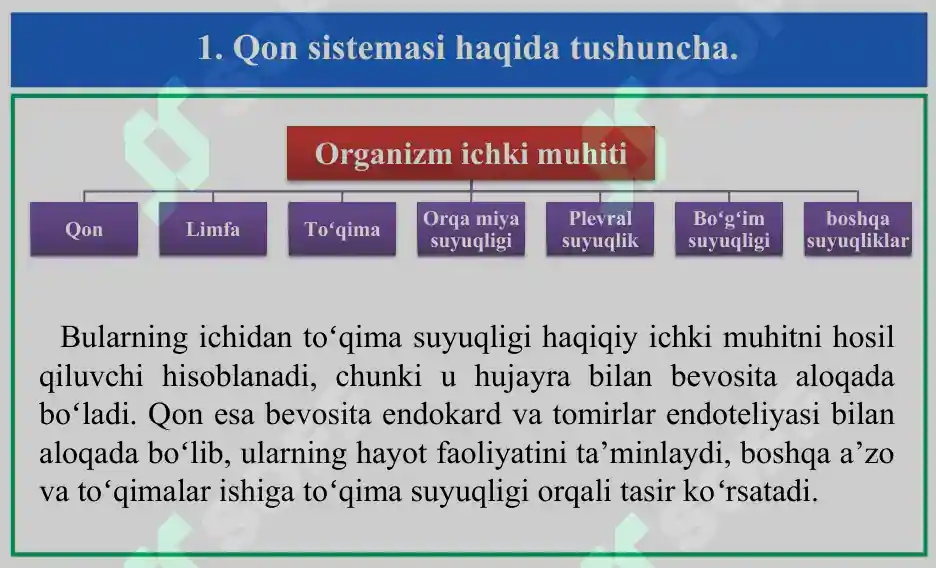 1. Qon sistemasi haqida tushuncha.

Organizm ichki muhiti

Qon

Limfa

To‘qima

Orqa miya suyuqligi

Plevral suyuqlik

Bo‘g‘im suyuqligi

boshqa suyuqliklar

Bularning ichidan to‘qima suyuqligi haqiqiy ichki muhitni hosil qiluvchi hisoblanadi, chunki u hujayra bilan bevosita aloqada bo‘ladi. Qon esa bevosita endokard va tomirlar endoteliyasi bilan aloqada bo‘lib, ularning hayot faoliyatini ta’minlaydi, boshqa a’zo va to‘qimalar ishiga to‘qima suyuqligi orqali tasir ko‘rsatadi.